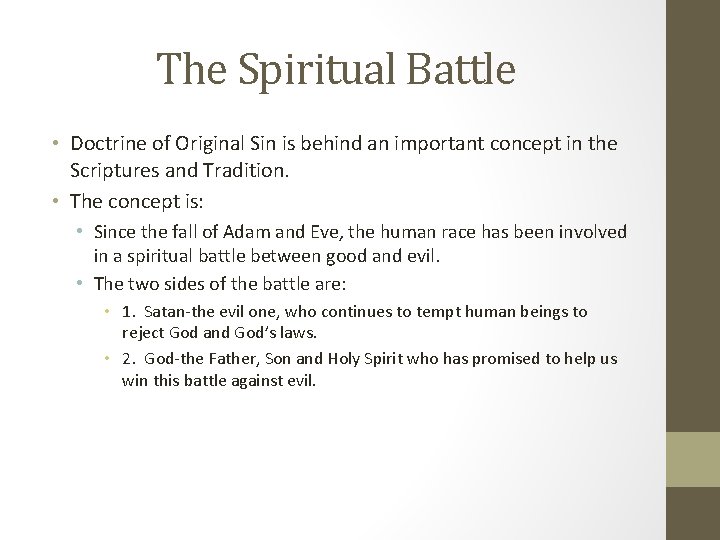 The Spiritual Battle

• Doctrine of Original Sin is behind an important concept in the Scriptures and Tradition.
• The concept is:
  • Since the fall of Adam and Eve, the human race has been involved in a spiritual battle between good and evil.
  • The two sides of the battle are:
    • 1. Satan-the evil one, who continues to tempt human beings to reject God and God's laws.
    • 2. God-the Father, Son and Holy Spirit who has promised to help us win this battle against evil.